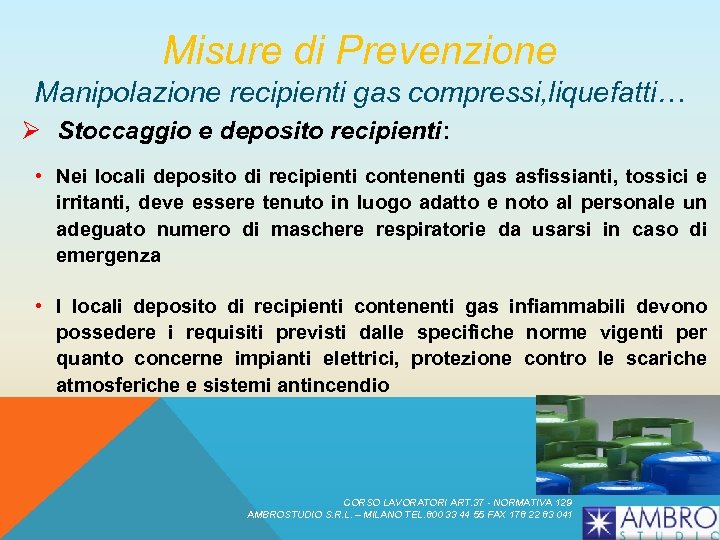 Misure di Prevenzione
Manipolazione recipienti gas compressi,liquefatti…

➢ Stoccaggio e deposito recipienti:

• Nei locali deposito di recipienti contenenti gas asfissianti, tossici e irritanti, deve essere tenuto in luogo adatto e noto al personale un adeguato numero di maschere respiratorie da usarsi in caso di emergenza

• I locali deposito di recipienti contenenti gas infiammabili devono possedere i requisiti previsti dalle specifiche norme vigenti per quanto concerne impianti elettrici, protezione contro le scariche atmosferiche e sistemi antincendio

CORSO LAVORATORI ART.37 - NORMATIVA 129
AMBROSTUDIO S.R.L. – MILANO TEL.800 33 44 55 FAX 178 22 63 041

AMBRO STUDIO